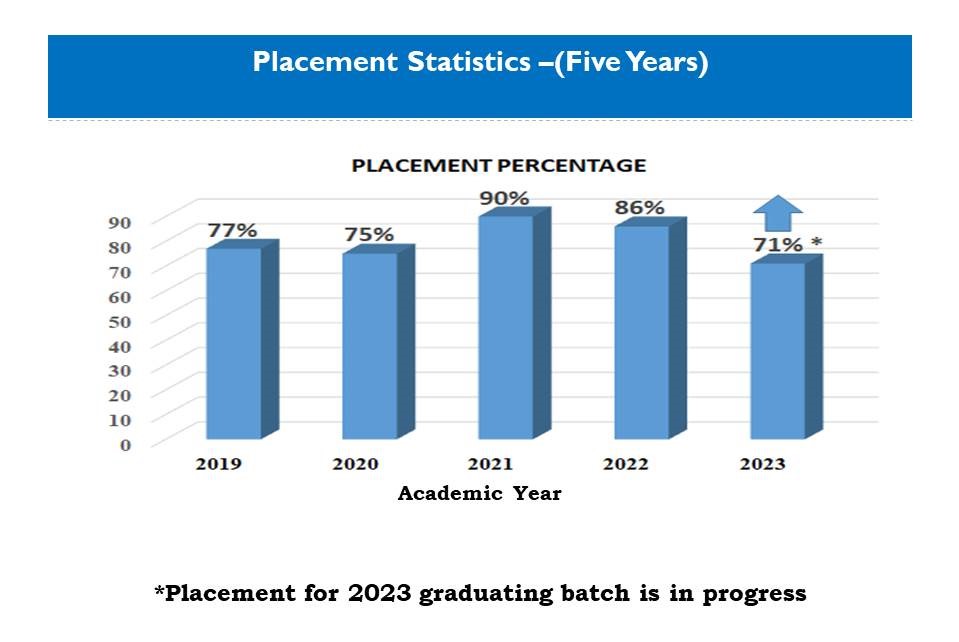 Placement Statistics –(Five Years)

PLACEMENT PERCENTAGE

90
80
70
60
50
40
30
20
10
0

77%
75%
90%
86%
71% *

2019
2020
2021
2022
2023

Academic Year

*Placement for 2023 graduating batch is in progress